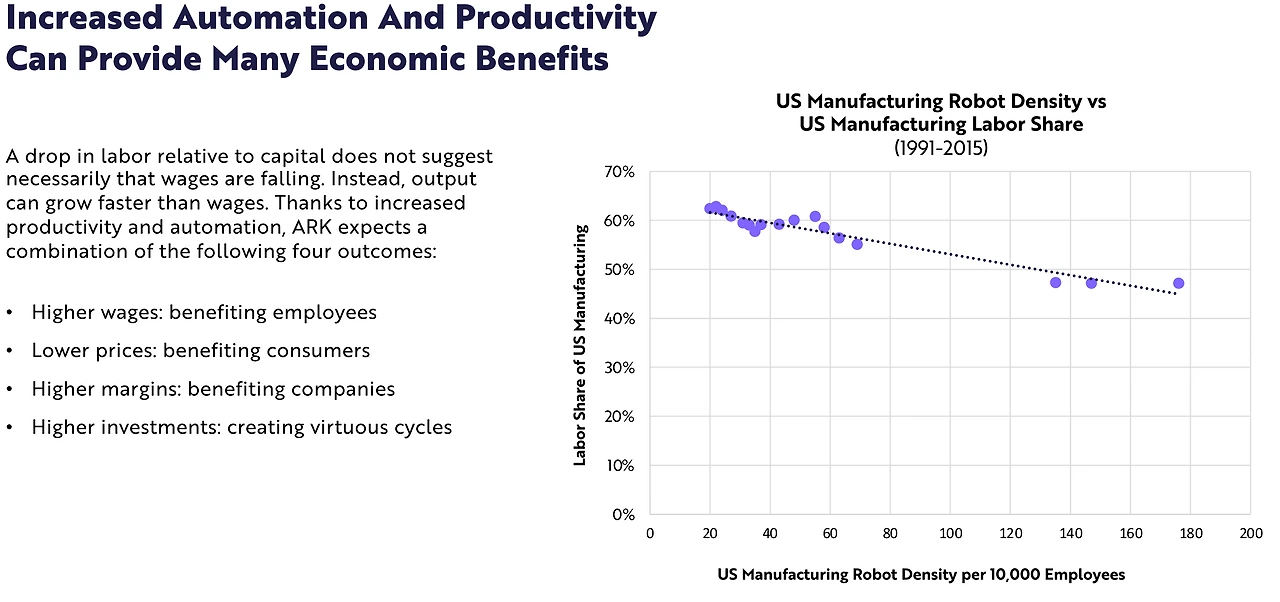 Increased Automation And Productivity Can Provide Many Economic Benefits

A drop in labor relative to capital does not suggest necessarily that wages are falling. Instead, output can grow faster than wages. Thanks to increased productivity and automation, ARK expects a combination of the following four outcomes:

• Higher wages: benefiting employees
• Lower prices: benefiting consumers
• Higher margins: benefiting companies
• Higher investments: creating virtuous cycles

US Manufacturing Robot Density vs US Manufacturing Labor Share (1991-2015)

Labor Share of US Manufacturing

70%
60%
50%
40%
30%
20%
10%
0%

0 20 40 60 80 100 120 140 160 180 200

US Manufacturing Robot Density per 10,000 Employees